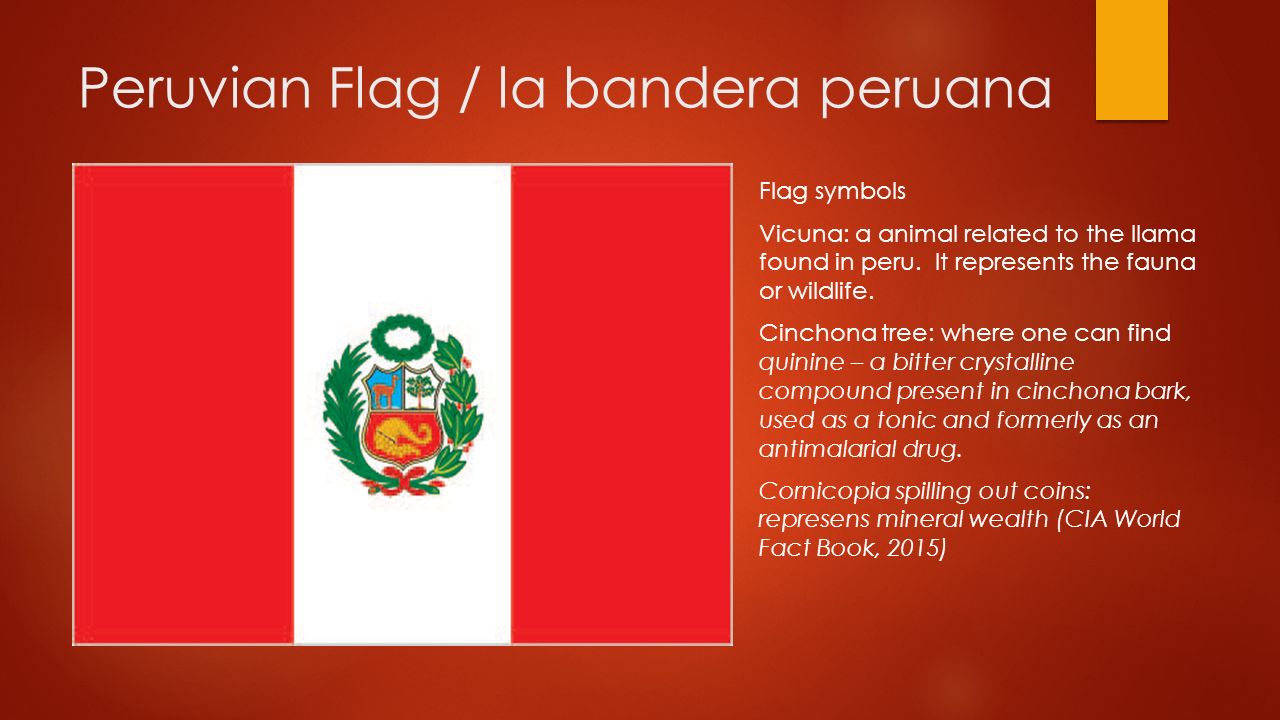 Peruvian Flag / la bandera peruana

Flag symbols

Vicuna: a animal related to the llama found in peru. It represents the fauna or wildlife.

Cinchona tree: where one can find quinine – a bitter crystalline compound present in cinchona bark, used as a tonic and formerly as an antimalarial drug.

Cornicopia spilling out coins: represens mineral wealth (CIA World Fact Book, 2015)